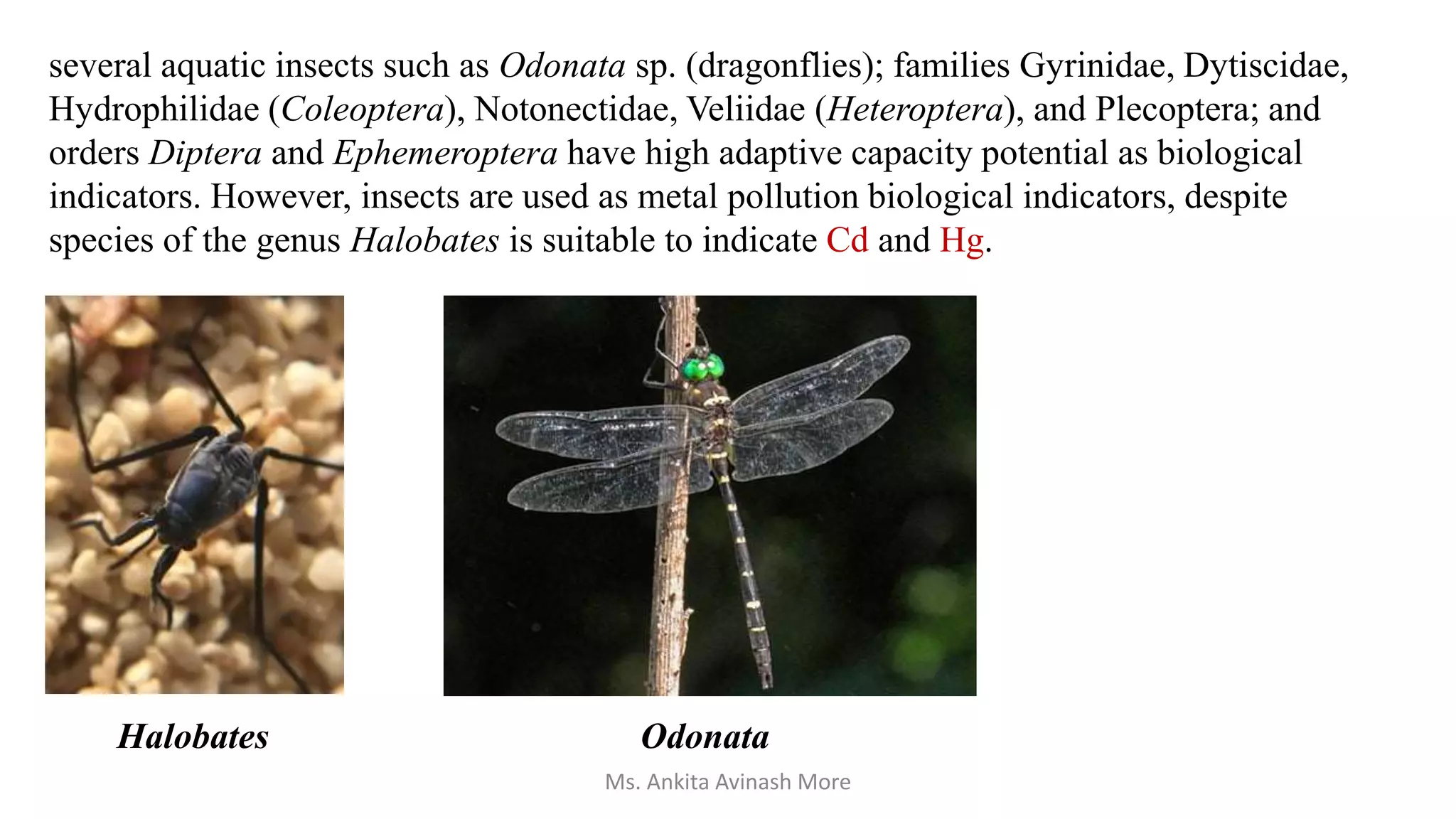 several aquatic insects such as Odonata sp. (dragonflies); families Gyrinidae, Dytiscidae, Hydrophilidae (Coleoptera), Notonectidae, Veliidae (Heteroptera), and Plecoptera; and orders Diptera and Ephemeroptera have high adaptive capacity potential as biological indicators. However, insects are used as metal pollution biological indicators, despite species of the genus Halobates is suitable to indicate Cd and Hg.

Halobates

Odonata

Ms. Ankita Avinash More